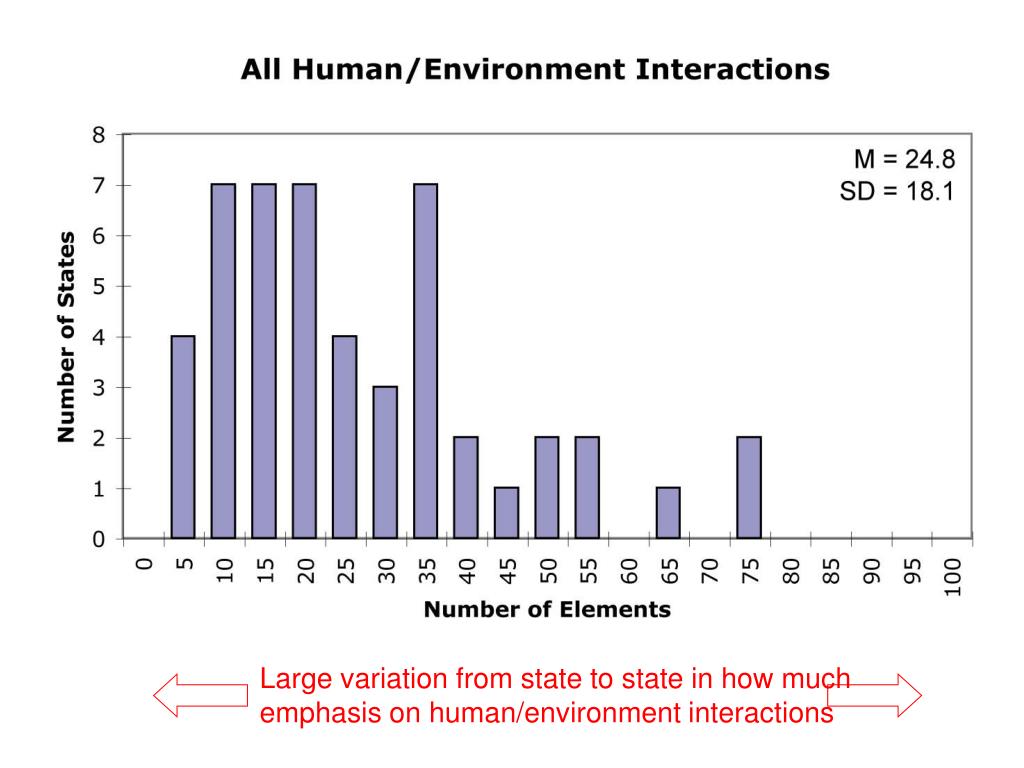 All Human/Environment Interactions

M = 24.8
SD = 18.1

Number of States

8
7
6
5
4
3
2
1
0

0 5 10 15 20 25 30 35 40 45 50 55 60 65 70 75 80 85 90 95 100

Number of Elements

Large variation from state to state in how much emphasis on human/environment interactions